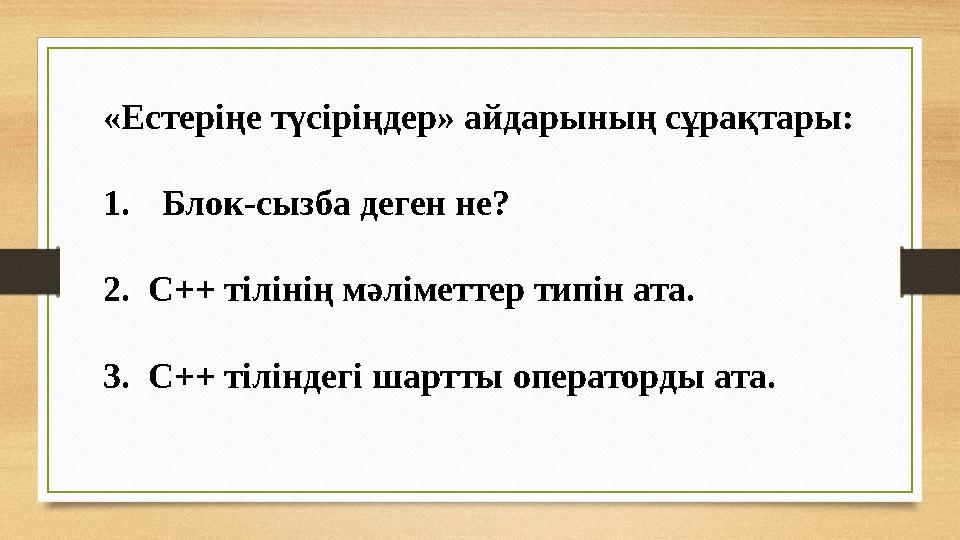 «Естеріңе түсіріңдер» айдарының сұрақтары:

1. Блок-сызба деген не?

2. С++ тілінің мәліметтер типін ата.

3. С++ тіліндегі шартты операторды ата.